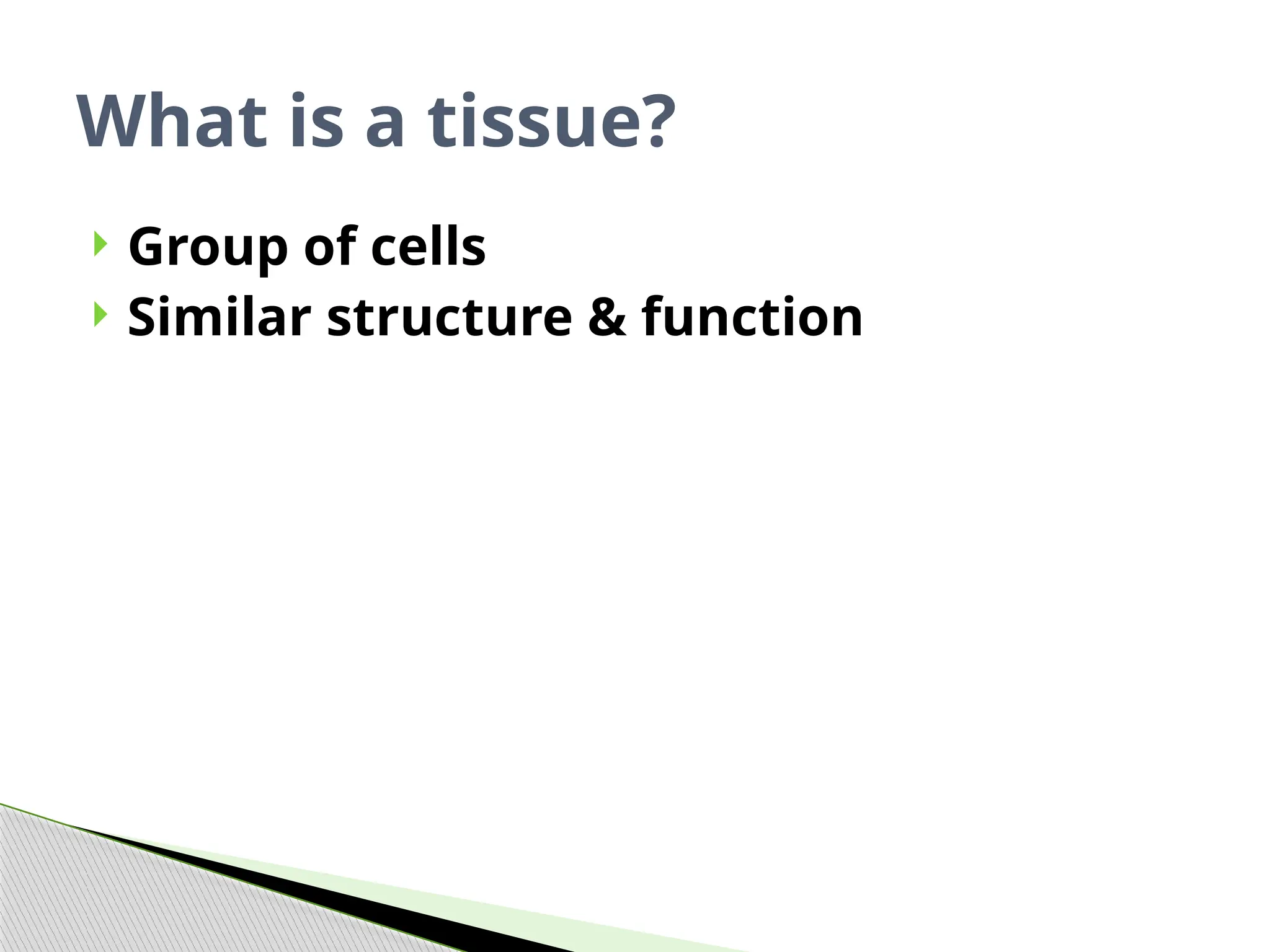 What is a tissue?

Group of cells
Similar structure & function